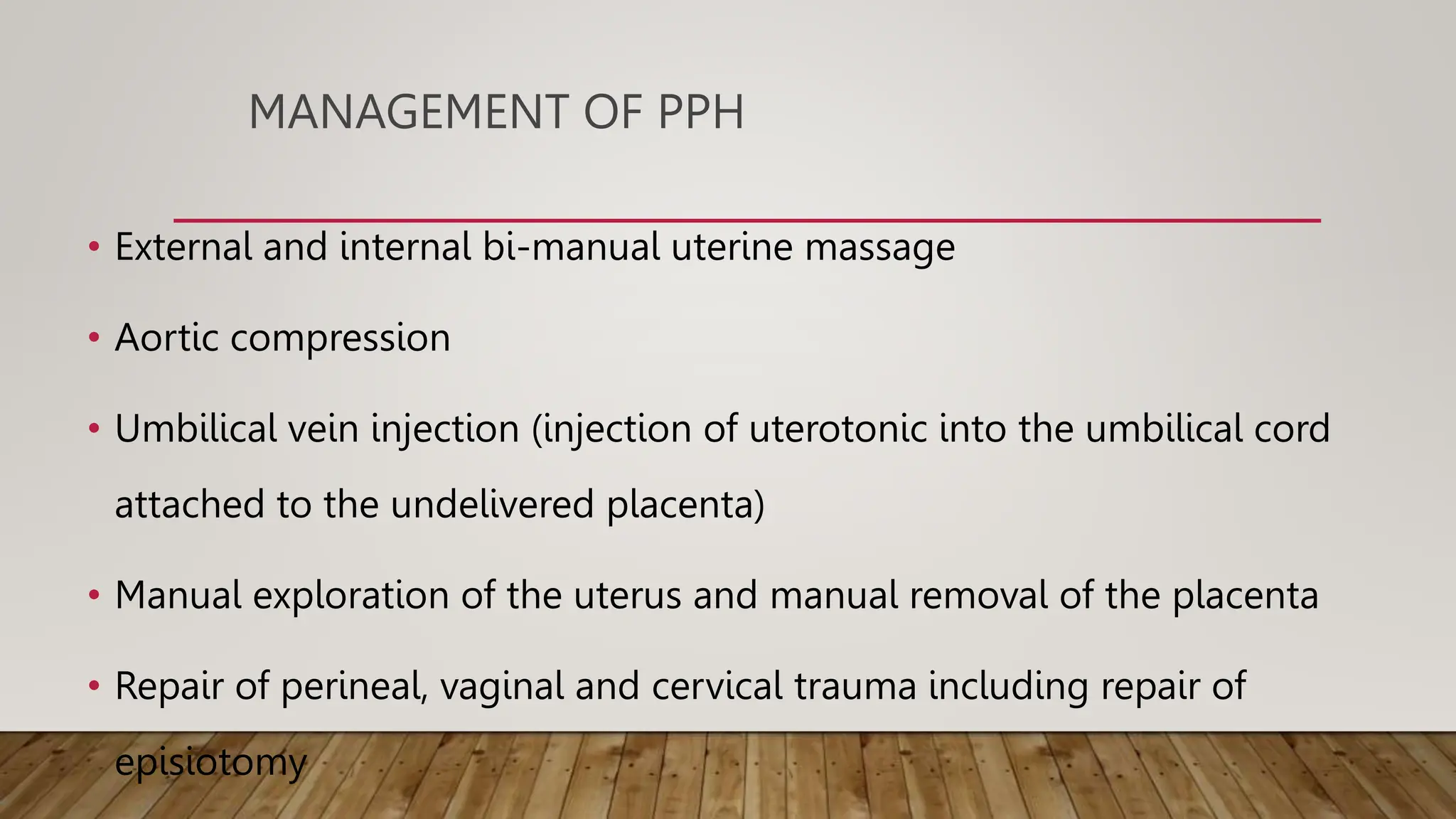 MANAGEMENT OF PPH

• External and internal bi-manual uterine massage

• Aortic compression

• Umbilical vein injection (injection of uterotonic into the umbilical cord attached to the undelivered placenta)

• Manual exploration of the uterus and manual removal of the placenta

• Repair of perineal, vaginal and cervical trauma including repair of episiotomy